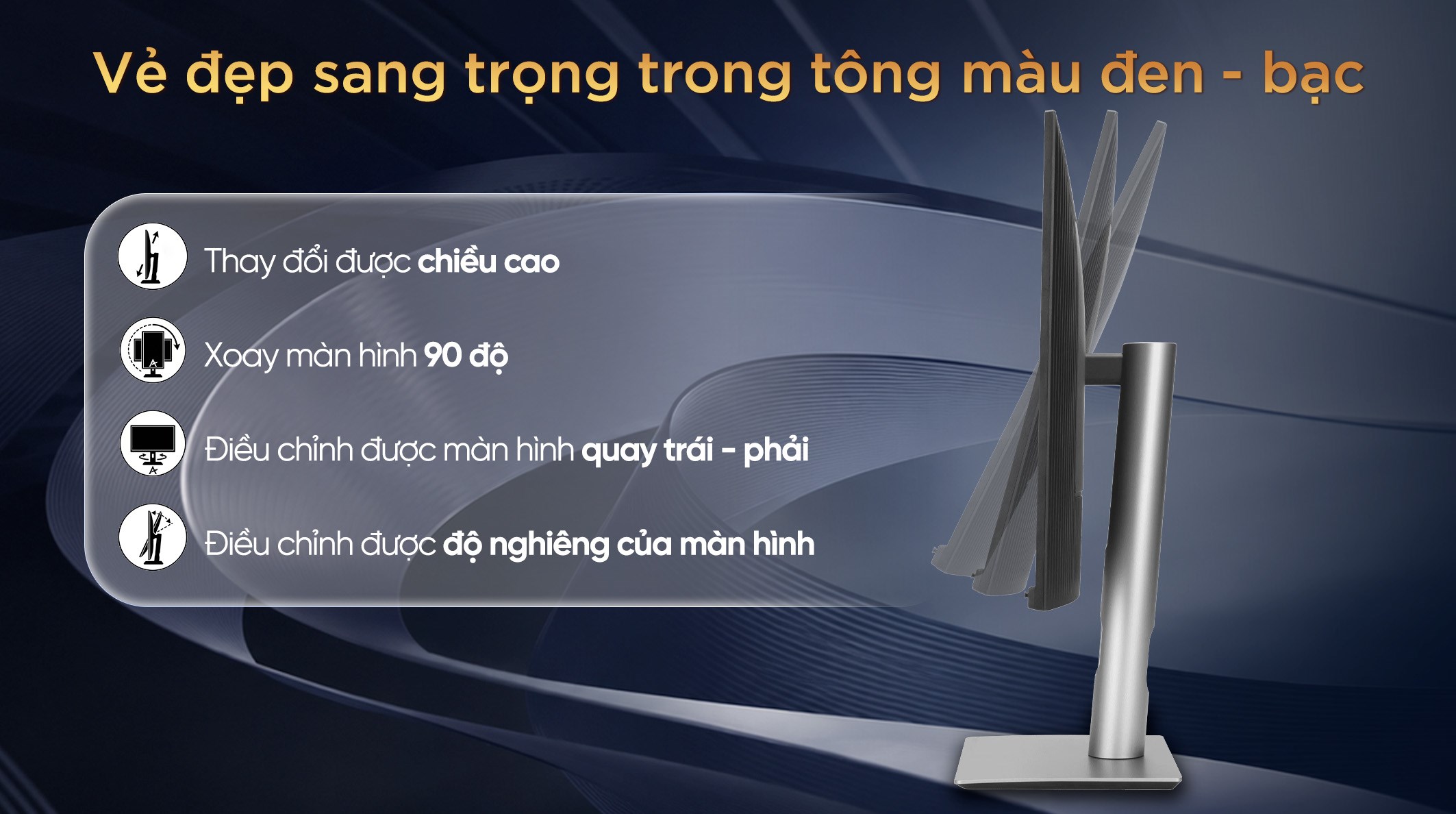 Vẻ đẹp sang trọng trong tông màu đen - bạc

Thay đổi được chiều cao

Xoay màn hình 90 độ

Điều chỉnh được màn hình quay trái - phải

Điều chỉnh được độ nghiêng của màn hình